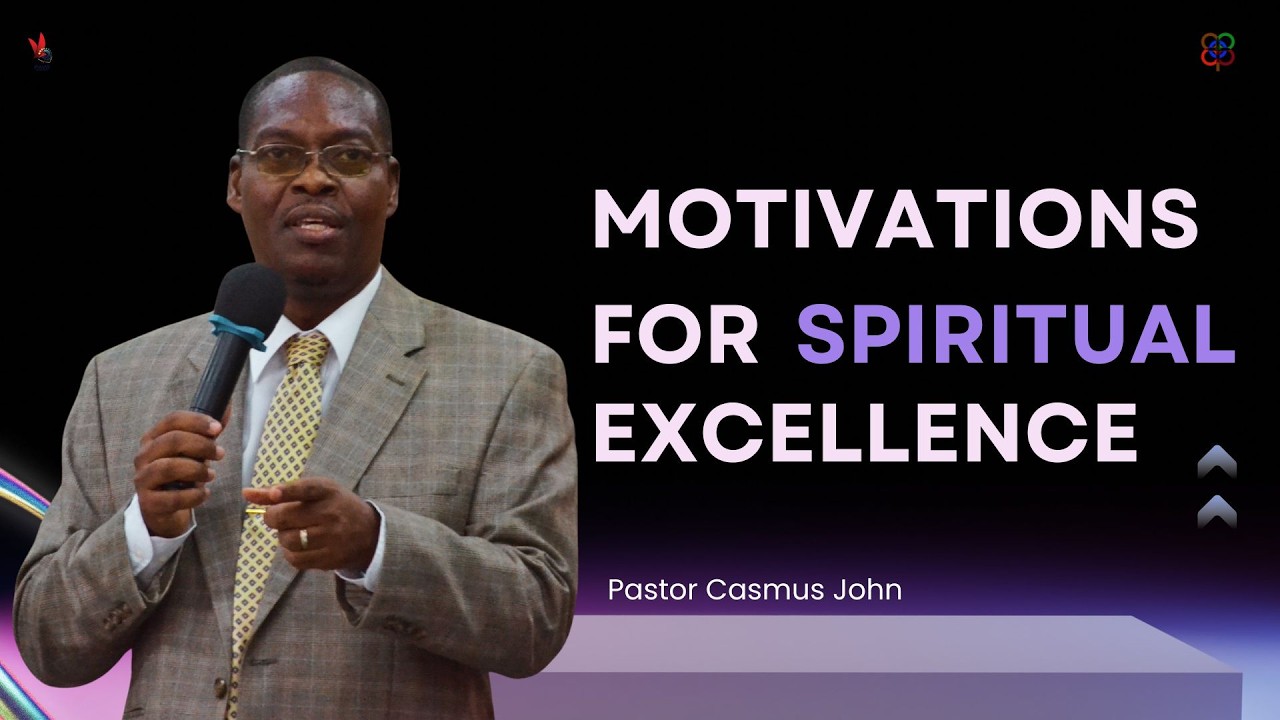 MOTIVATIONS FOR SPIRITUAL EXCELLENCE

Pastor Casmus John